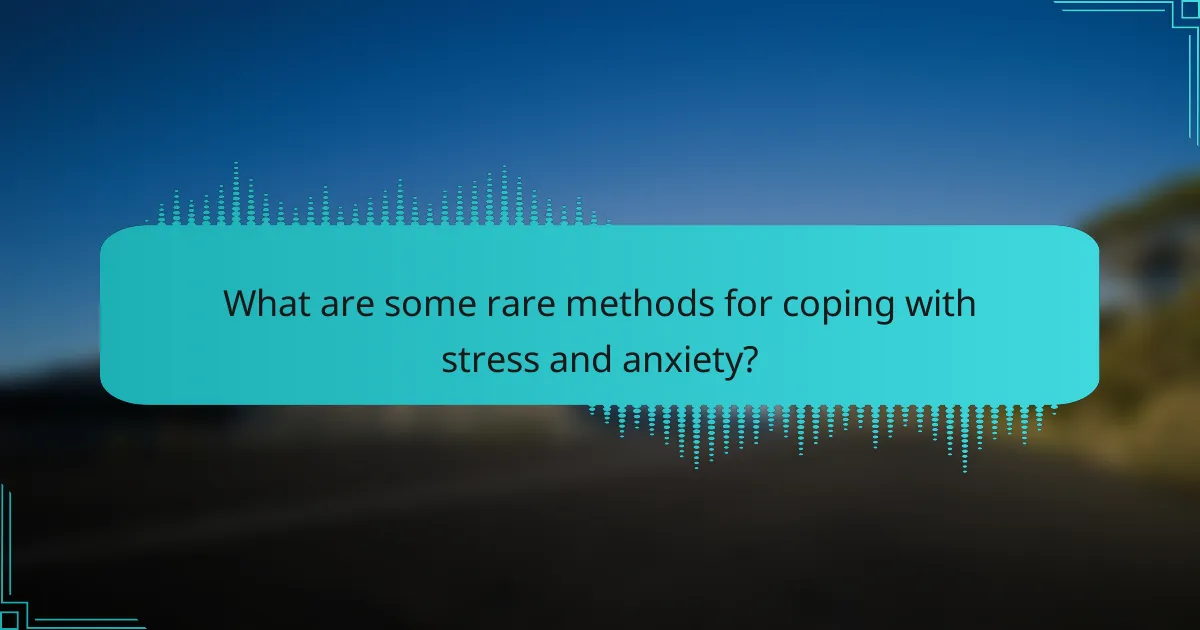 What are some rare methods for coping with stress and anxiety?